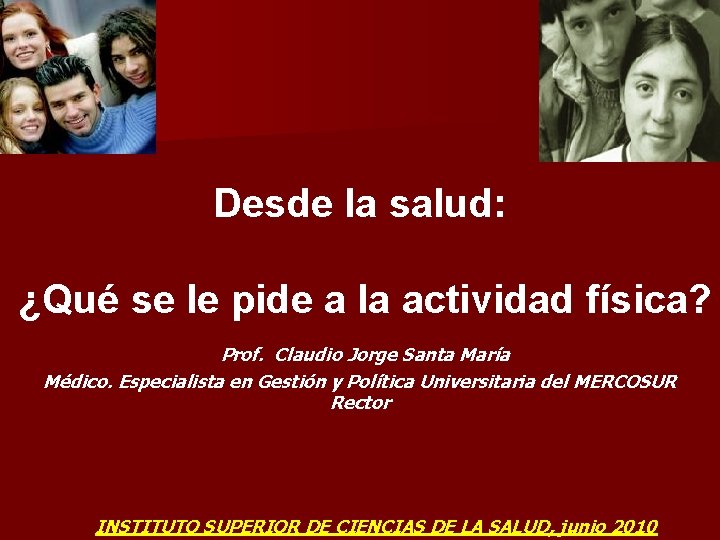 Desde la salud:

¿Qué se le pide a la actividad física?

Prof. Claudio Jorge Santa María
Médico. Especialista en Gestión y Política Universitaria del MERCOSUR
Rector

INSTITUTO SUPERIOR DE CIENCIAS DE LA SALUD, junio 2010